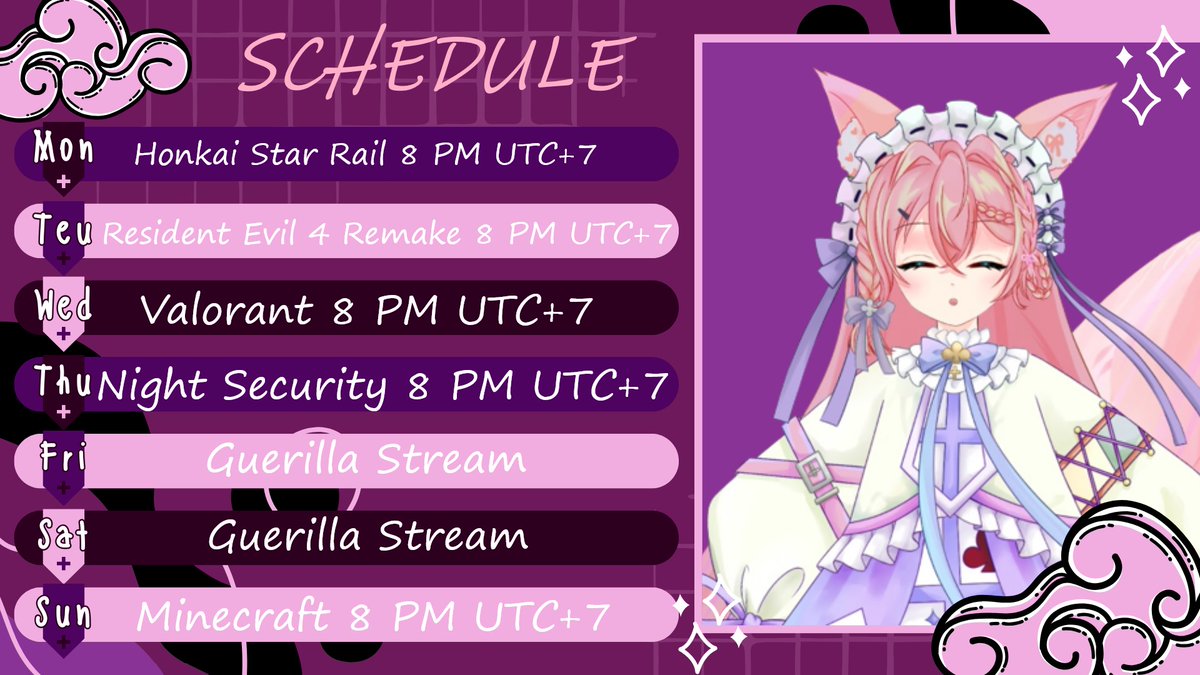 SCHEDULE

Mon Honkai Star Rail 8 PM UTC+7

Teu Resident Evil 4 Remake 8 PM UTC+7

Wed Valorant 8 PM UTC+7

Thu Night Security 8 PM UTC+7

Fri Guerilla Stream

Sat Guerilla Stream

Sun Minecraft 8 PM UTC+7